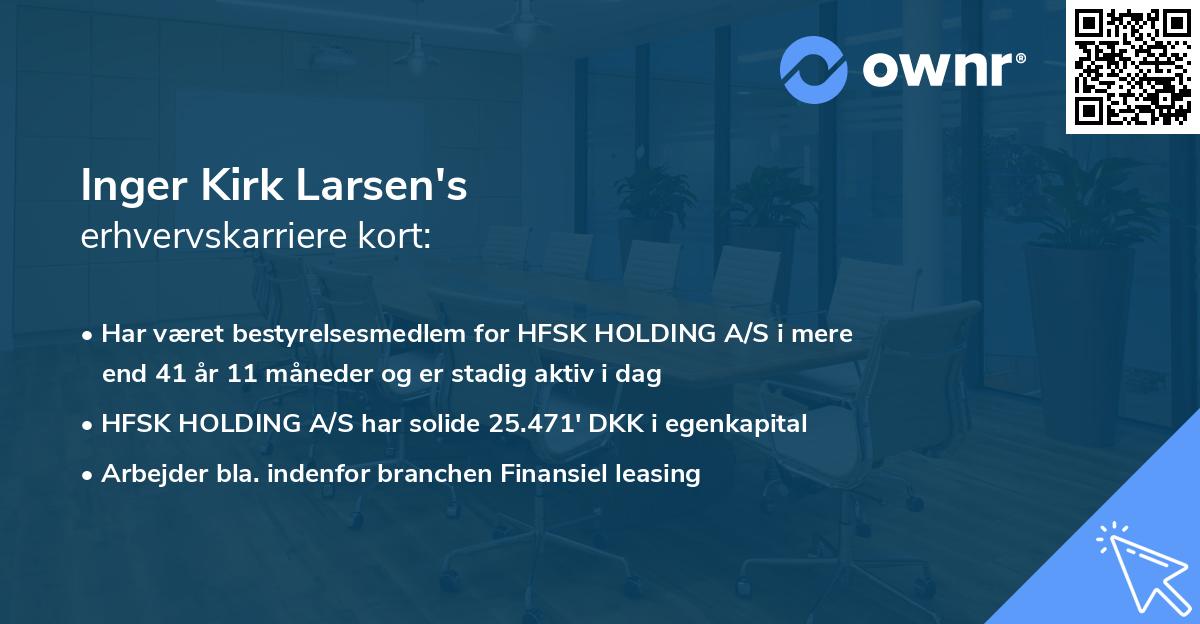 ownr®

Inger Kirk Larsen's
erhvervskarriere kort:

• Har været bestyrelsesmedlem for HFSK HOLDING A/S i mere end 41 år 11 måneder og er stadig aktiv i dag
• HFSK HOLDING A/S har solide 25.471' DKK i egenkapital
• Arbejder bla. indenfor branchen Finansiel leasing